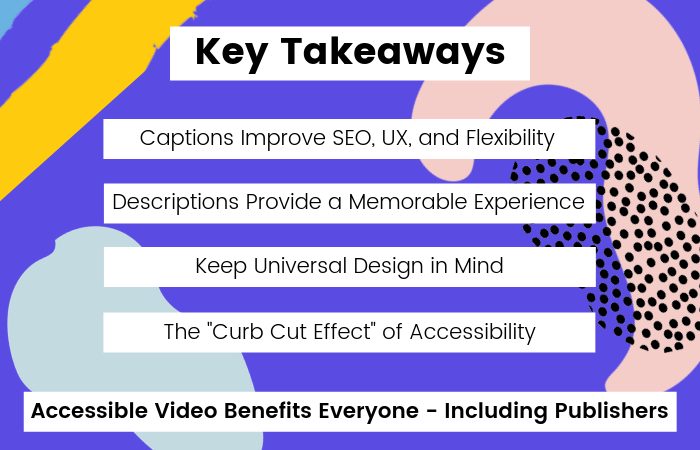 Key Takeaways

Captions Improve SEO, UX, and Flexibility

Descriptions Provide a Memorable Experience

Keep Universal Design in Mind

The "Curb Cut Effect" of Accessibility

Accessible Video Benefits Everyone - Including Publishers